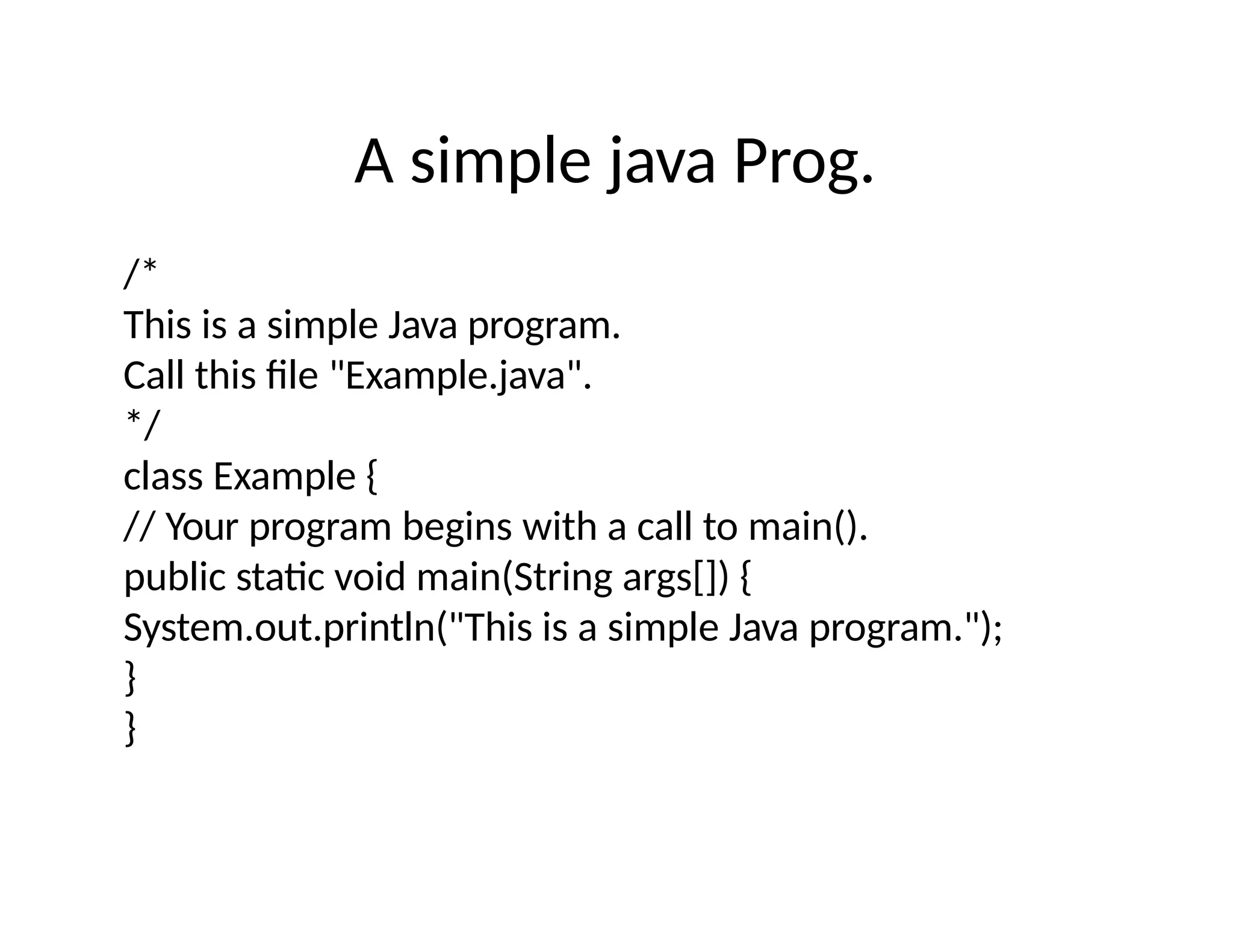 A simple java Prog.

/*
This is a simple Java program.
Call this file "Example.java".
*/
class Example {
// Your program begins with a call to main().
public static void main(String args[]) {
System.out.println("This is a simple Java program.");
}
}